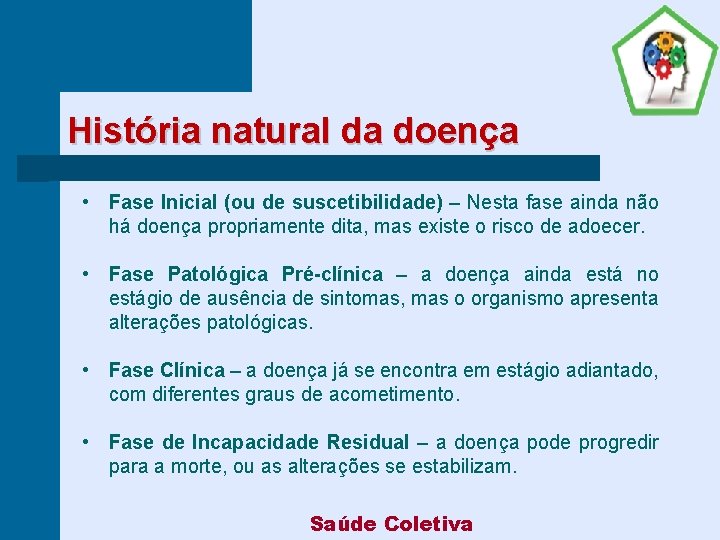 História natural da doença

• Fase Inicial (ou de suscetibilidade) – Nesta fase ainda não há doença propriamente dita, mas existe o risco de adoecer.

• Fase Patológica Pré-clínica – a doença ainda está no estágio de ausência de sintomas, mas o organismo apresenta alterações patológicas.

• Fase Clínica – a doença já se encontra em estágio adiantado, com diferentes graus de acometimento.

• Fase de Incapacidade Residual – a doença pode progredir para a morte, ou as alterações se estabilizam.

Saúde Coletiva